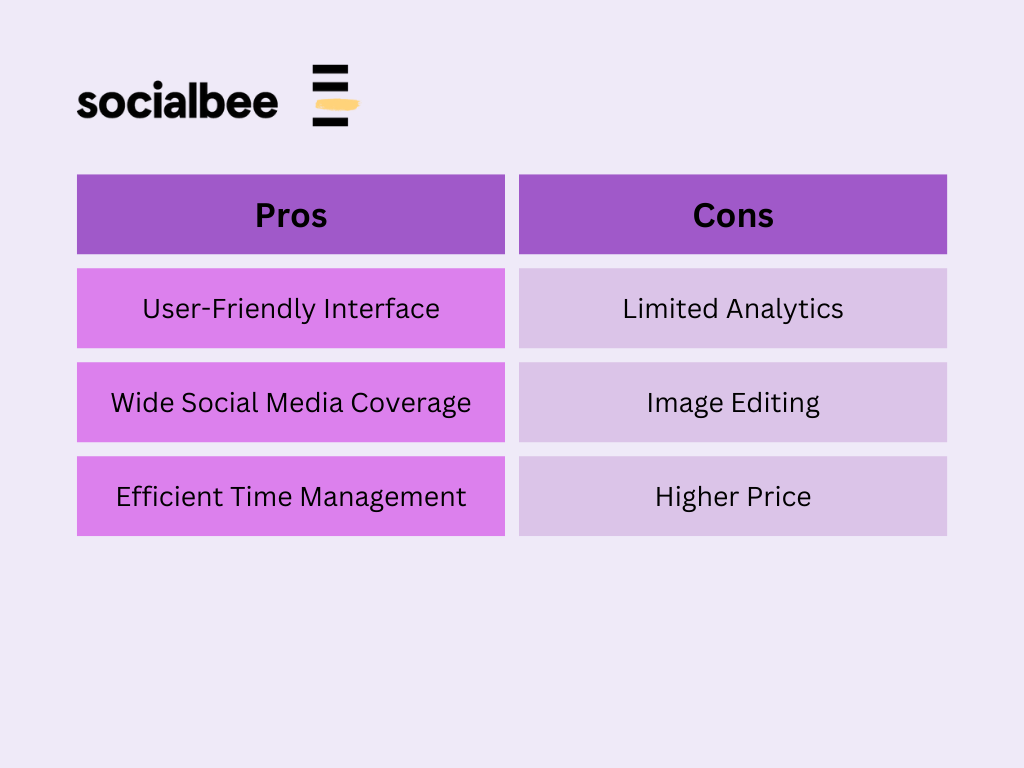 socialbee

| Pros | Cons |
|---|---|
| User-Friendly Interface | Limited Analytics |
| Wide Social Media Coverage | Image Editing |
| Efficient Time Management | Higher Price |